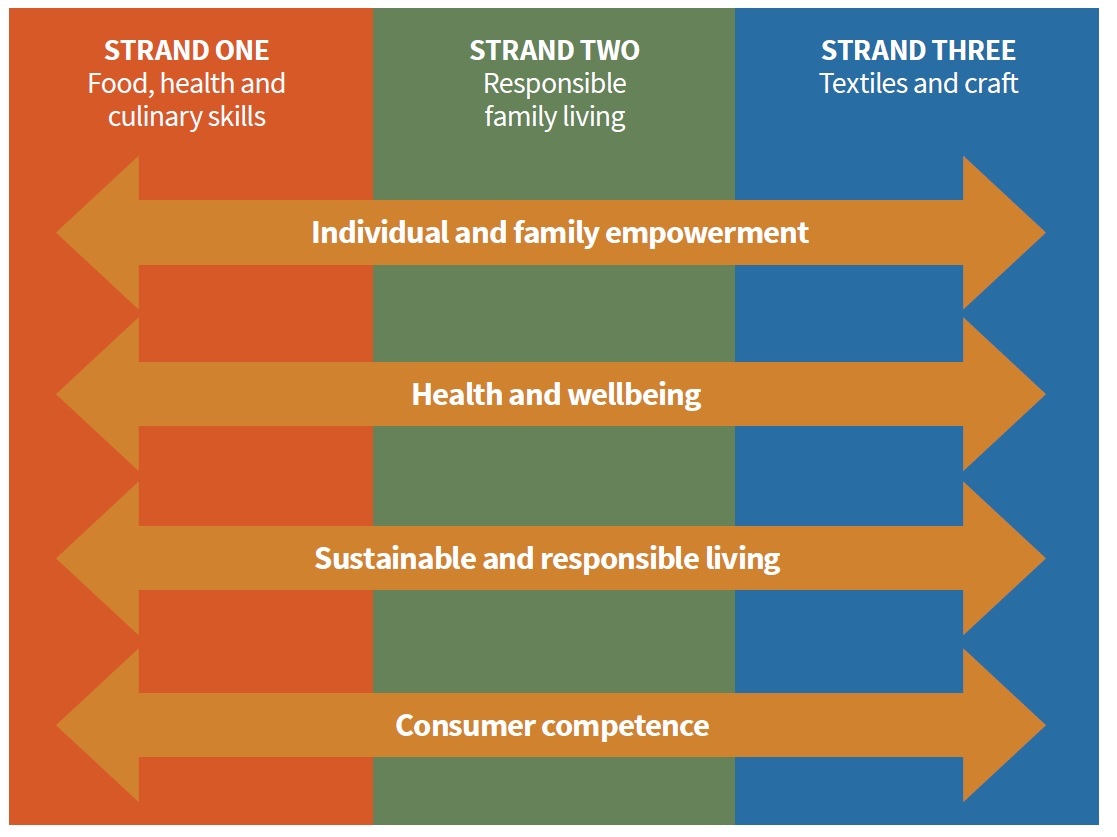 STRAND ONE
Food, health and culinary skills

STRAND TWO
Responsible family living

STRAND THREE
Textiles and craft

Individual and family empowerment

Health and wellbeing

Sustainable and responsible living

Consumer competence